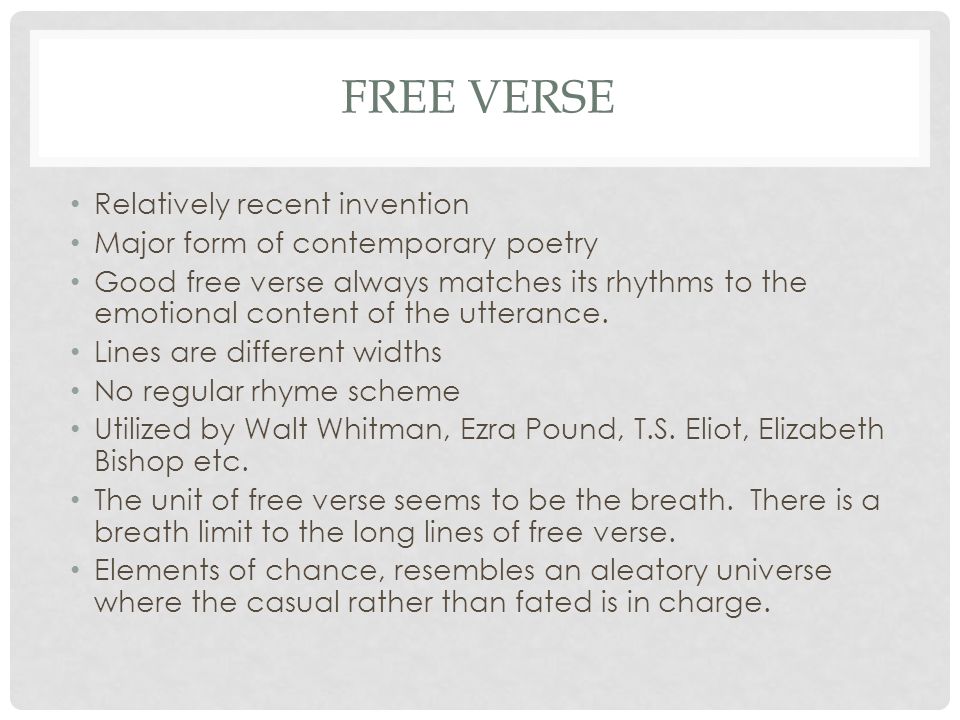 FREE VERSE

• Relatively recent invention
• Major form of contemporary poetry
• Good free verse always matches its rhythms to the emotional content of the utterance.
• Lines are different widths
• No regular rhyme scheme
• Utilized by Walt Whitman, Ezra Pound, T.S. Eliot, Elizabeth Bishop etc.
• The unit of free verse seems to be the breath. There is a breath limit to the long lines of free verse.
• Elements of chance, resembles an aleatory universe where the casual rather than fated is in charge.